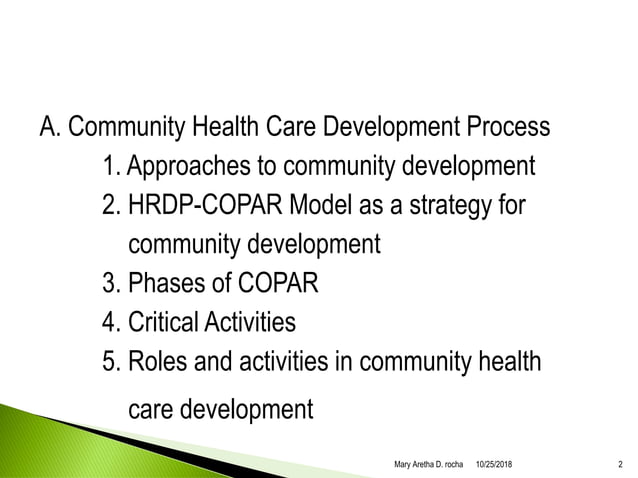 A. Community Health Care Development Process

1. Approaches to community development
2. HRDP-COPAR Model as a strategy for community development
3. Phases of COPAR
4. Critical Activities
5. Roles and activities in community health care development

Mary Aretha D. rocha 10/25/2018 2